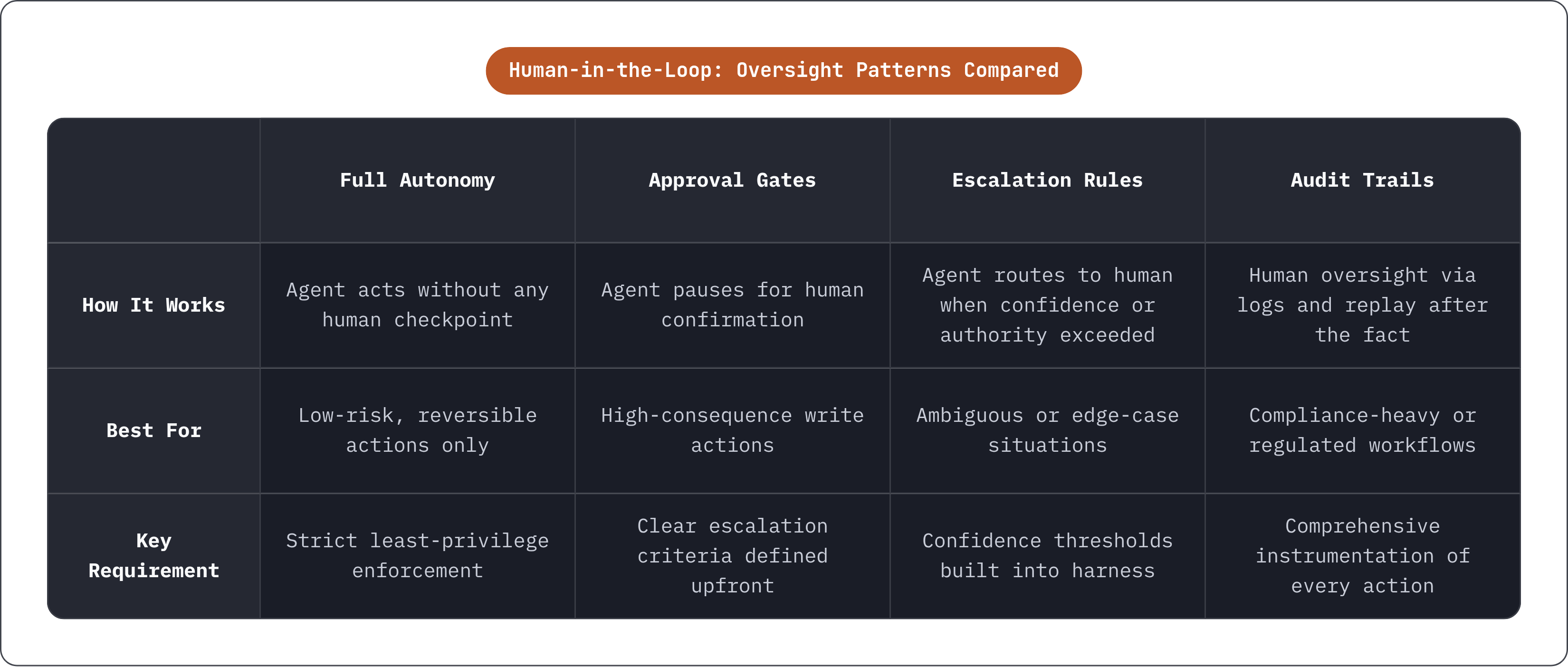 Human-in-the-Loop: Oversight Patterns Compared

| | Full Autonomy | Approval Gates | Escalation Rules | Audit Trails |
|---|---|---|---|---|
| How It Works | Agent acts without any human checkpoint | Agent pauses for human confirmation | Agent routes to human when confidence or authority exceeded | Human oversight via logs and replay after the fact |
| Best For | Low-risk, reversible actions only | High-consequence write actions | Ambiguous or edge-case situations | Compliance-heavy or regulated workflows |
| Key Requirement | Strict least-privilege enforcement | Clear escalation criteria defined upfront | Confidence thresholds built into harness | Comprehensive instrumentation of every action |